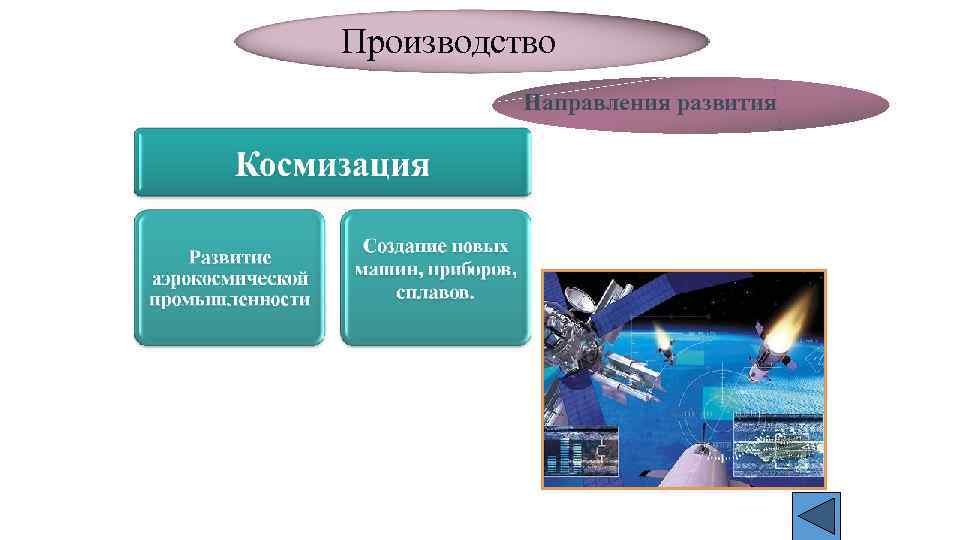 Производство

Направления развития

Космизация

Развитие аэрокосмической промышленности

Создание новых машин, приборов, сплавов.